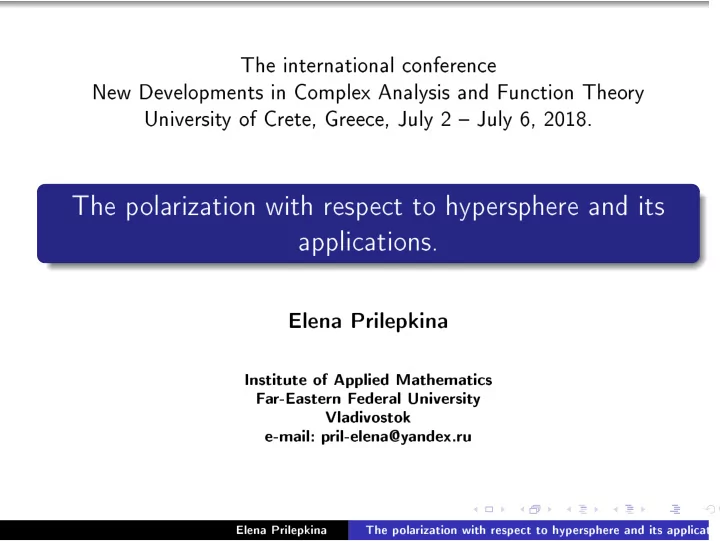 The international conference
New Developments in Complex Analysis and Function Theory
University of Crete, Greece, July 2 – July 6, 2018.

The polarization with respect to hypersphere and its applications.

Elena Prilepkina

Institute of Applied Mathematics
Far-Eastern Federal University
Vladivostok
e-mail: pril-elena@yandex.ru

Elena Prilepkina The polarization with respect to hypersphere and its applicat